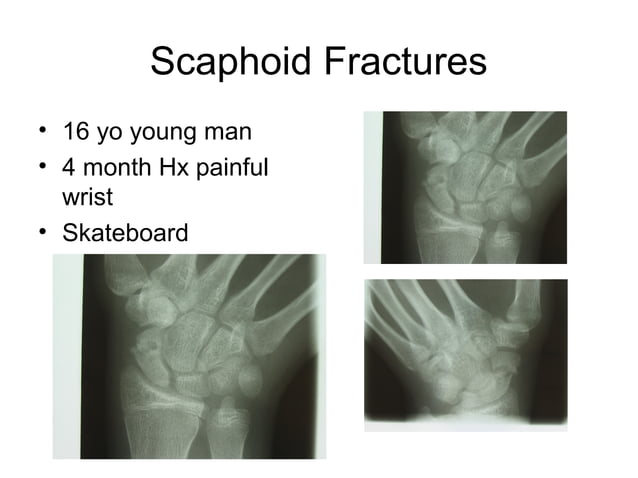 Scaphoid Fractures

• 16 yo young man
• 4 month Hx painful wrist
• Skateboard